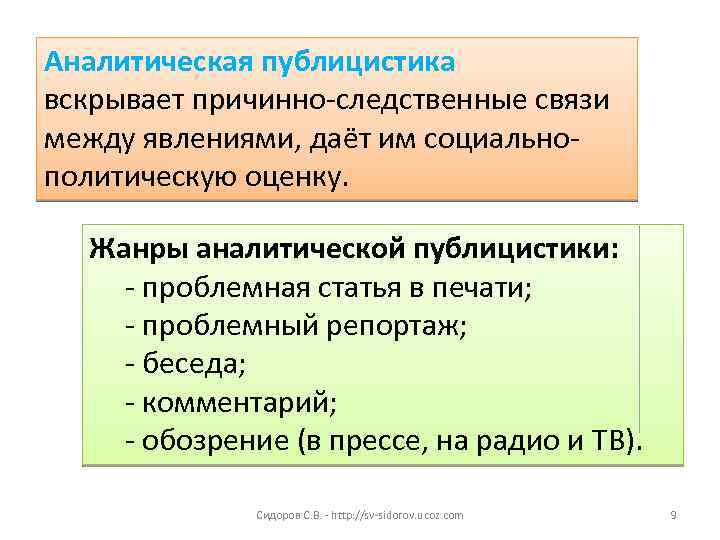 Аналитическая публицистика вскрывает причинно-следственные связи между явлениями, даёт им социально-политическую оценку.

Жанры аналитической публицистики:
- проблемная статья в печати;
- проблемный репортаж;
- беседа;
- комментарий;
- обозрение (в прессе, на радио и ТВ).

Сидоров С.В. - http://sv-sidorov.ucoz.com

9